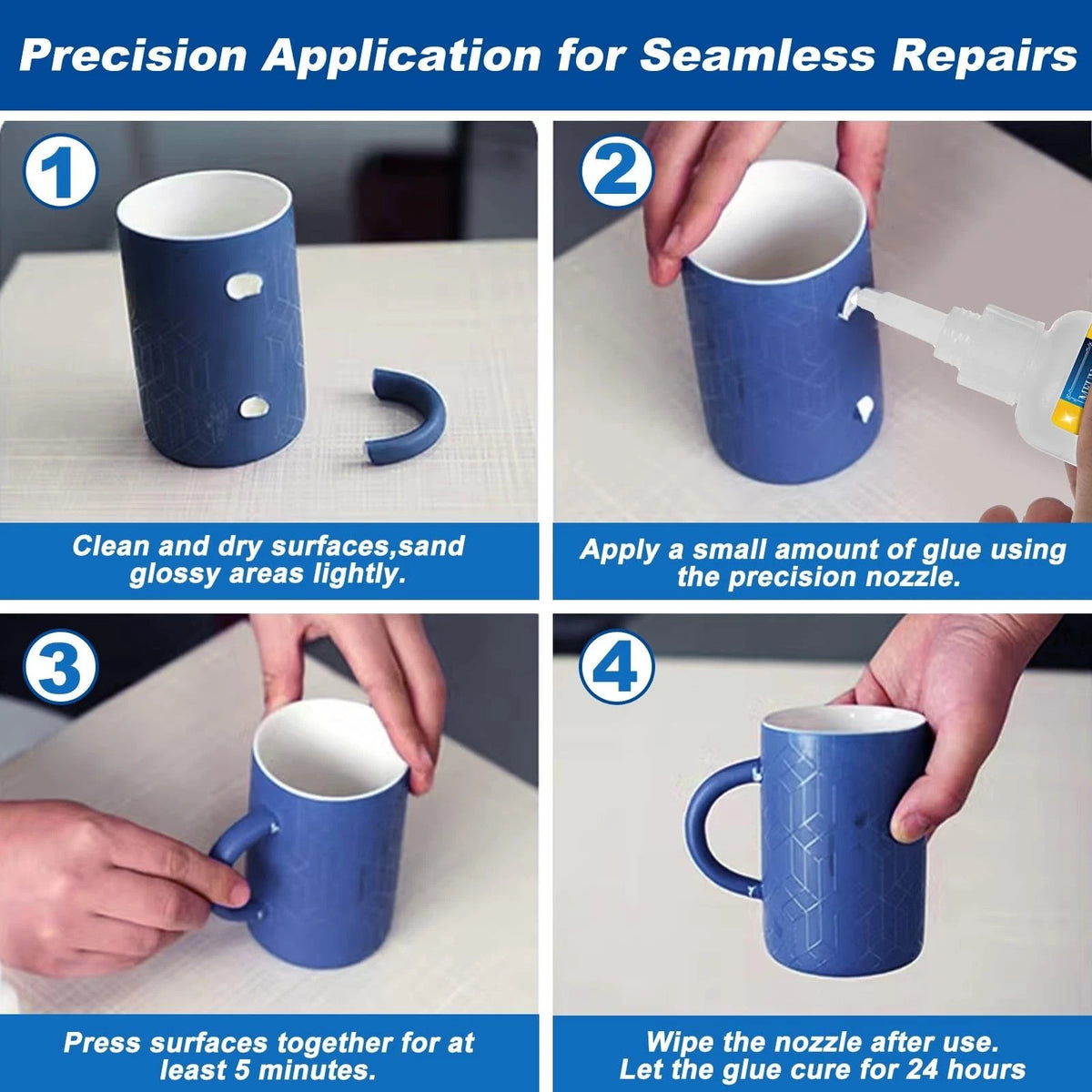 Precision Application for Seamless Repairs

1

Clean and dry surfaces,sand glossy areas lightly.

2

Apply a small amount of glue using the precision nozzle.

3

Press surfaces together for at least 5 minutes.

4

Wipe the nozzle after use. Let the glue cure for 24 hours